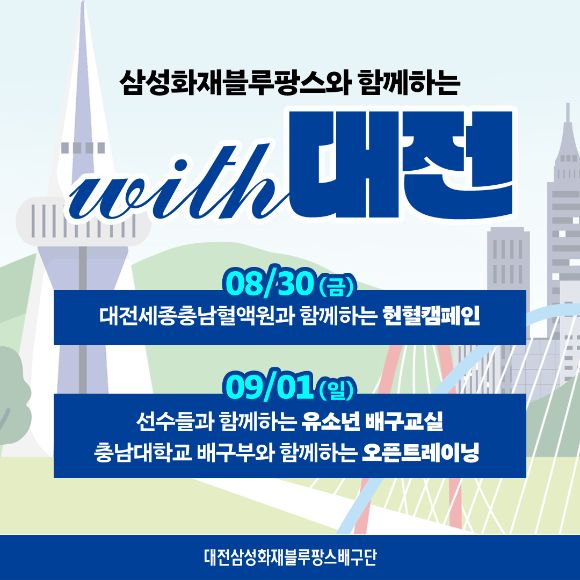 삼성화재블루팡스와 함께하는

with 대전

08/30 (금)

대전세종충남혈액원과 함께하는 헌혈캠페인

09/01 (일)

선수들과 함께하는 유소년 배구교실
충남대학교 배구부와 함께하는 오픈트레이닝

대전삼성화재블루팡스배구단